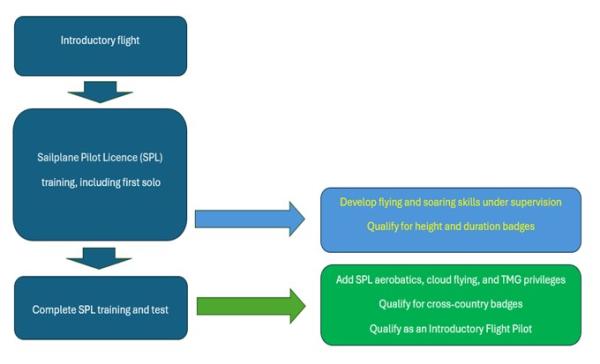 Introductory flight

Sailplane Pilot Licence (SPL)

training, including first solo

Develop flying and soaring skills under supervision

Qualify for height and duration badges

Complete SPL training and test

Add SPL aerobatics, cloud flying, and TMG privileges

Qualify for cross-country badges

Qualify as an Introductory Flight Pilot